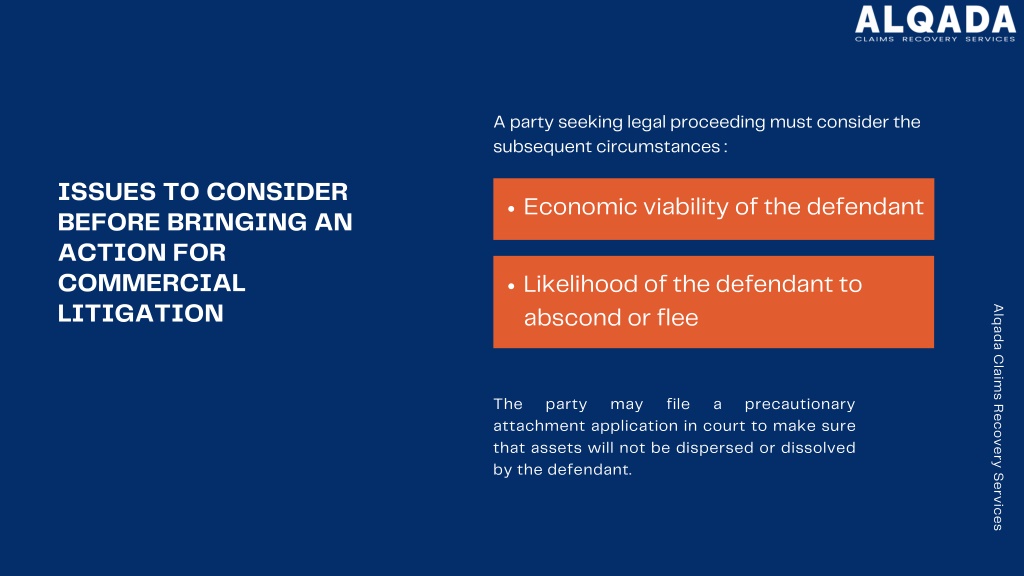 ALQADA
CLAIMS RECOVERY SERVICES

ISSUES TO CONSIDER BEFORE BRINGING AN ACTION FOR COMMERCIAL LITIGATION

A party seeking legal proceeding must consider the subsequent circumstances :

• Economic viability of the defendant

• Likelihood of the defendant to abscond or flee

The party may file a precautionary attachment application in court to make sure that assets will not be dispersed or dissolved by the defendant.

Alqada Claims Recovery Services